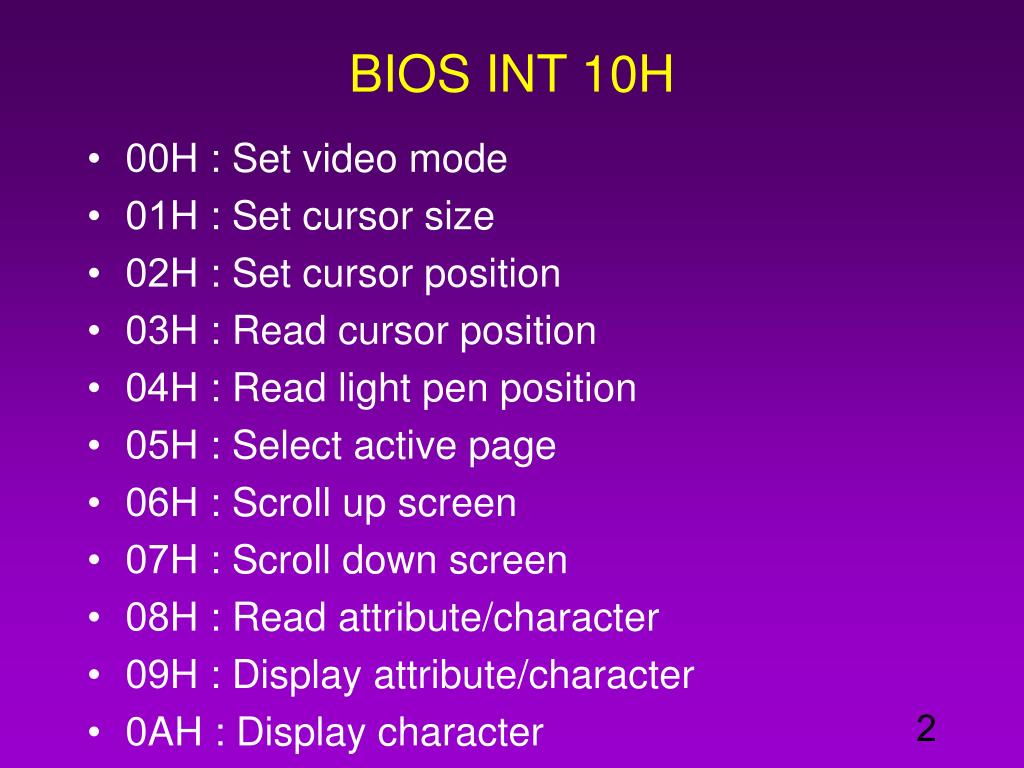 BIOS INT 10H

• 00H : Set video mode
• 01H : Set cursor size
• 02H : Set cursor position
• 03H : Read cursor position
• 04H : Read light pen position
• 05H : Select active page
• 06H : Scroll up screen
• 07H : Scroll down screen
• 08H : Read attribute/character
• 09H : Display attribute/character
• 0AH : Display character

2